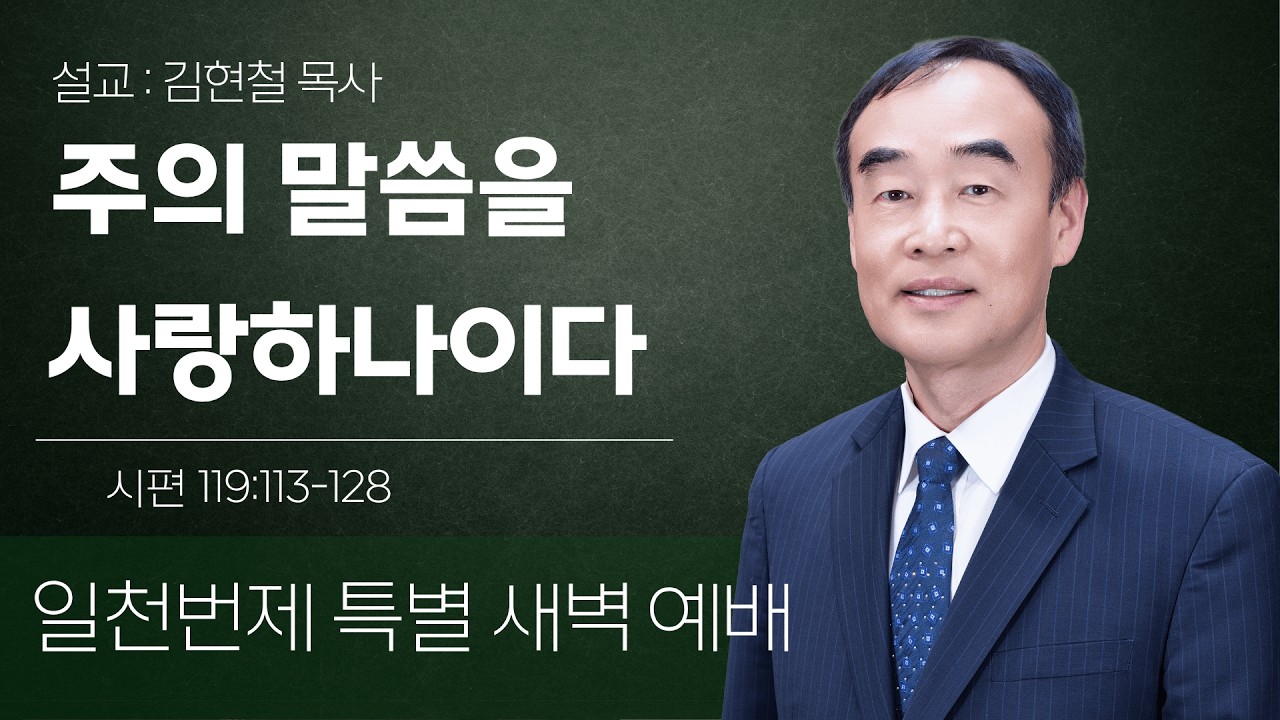 설교 : 김현철 목사

주의 말씀을 사랑하나이다

시편 119:113-128

일천번제 특별 새벽 예배